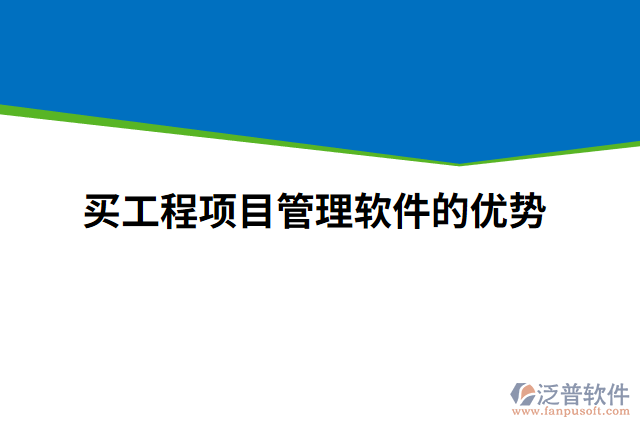 买工程项目管理软件的优势

泛普软件
www.fanpusoft.com